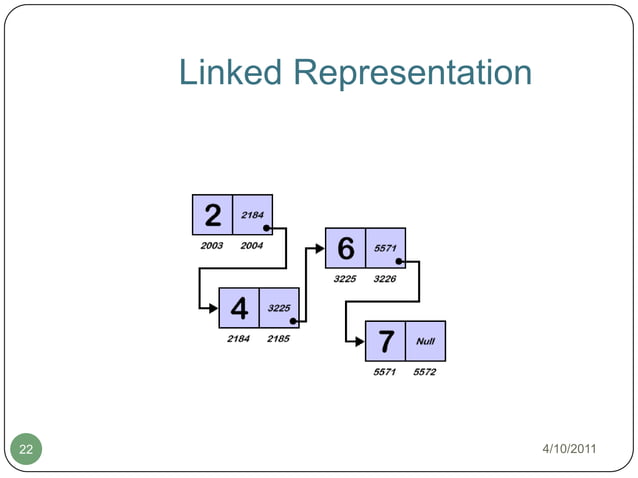 Linked Representation

2
2184
2003
2004

6
5571
3225
3226

4
3225
2184
2185

7
Null
5571
5572

22

4/10/2011